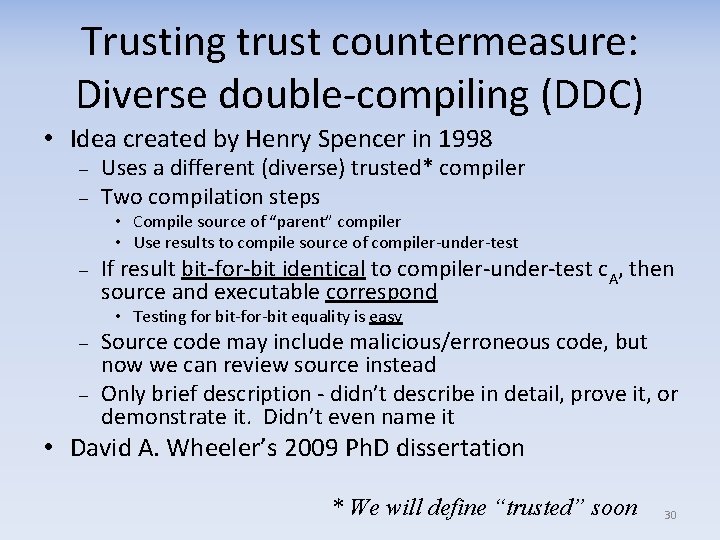 Trusting trust countermeasure: Diverse double-compiling (DDC)

• Idea created by Henry Spencer in 1998
– Uses a different (diverse) trusted* compiler
– Two compilation steps
• Compile source of "parent" compiler
• Use results to compile source of compiler-under-test
– If result bit-for-bit identical to compiler-under-test $c_A$, then source and executable correspond
• Testing for bit-for-bit equality is easy
– Source code may include malicious/erroneous code, but now we can review source instead
– Only brief description - didn't describe in detail, prove it, or demonstrate it. Didn't even name it
• David A. Wheeler's 2009 PhD dissertation

* We will define "trusted" soon

30